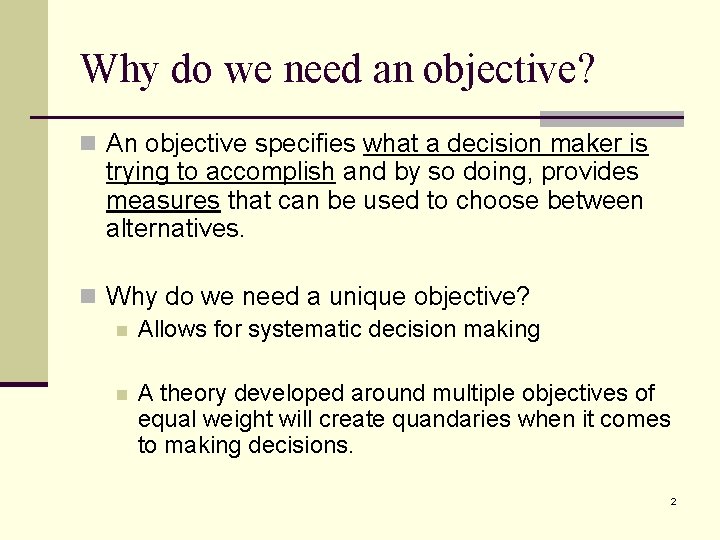 Why do we need an objective?

An objective specifies what a decision maker is trying to accomplish and by so doing, provides measures that can be used to choose between alternatives.

Why do we need a unique objective?

Allows for systematic decision making

A theory developed around multiple objectives of equal weight will create quandaries when it comes to making decisions.

2